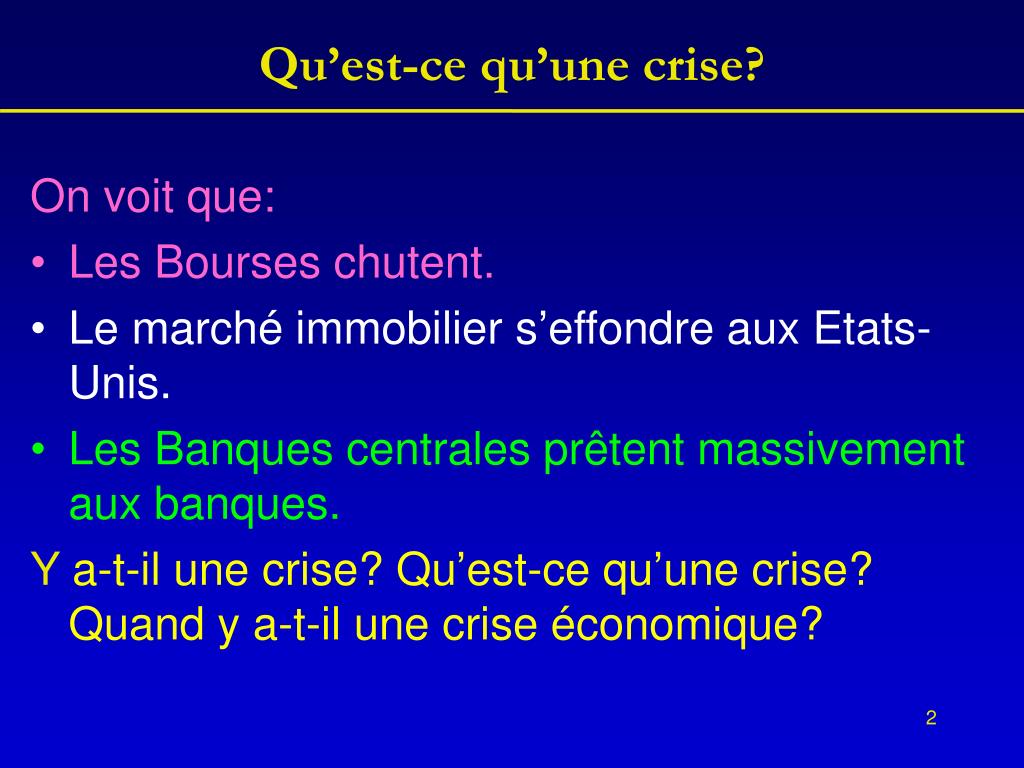 Qu’est-ce qu’une crise?

On voit que:

• Les Bourses chutent.
• Le marché immobilier s’effondre aux Etats-Unis.
• Les Banques centrales prêtent massivement aux banques.

Y a-t-il une crise? Qu’est-ce qu’une crise? Quand y a-t-il une crise économique?

2